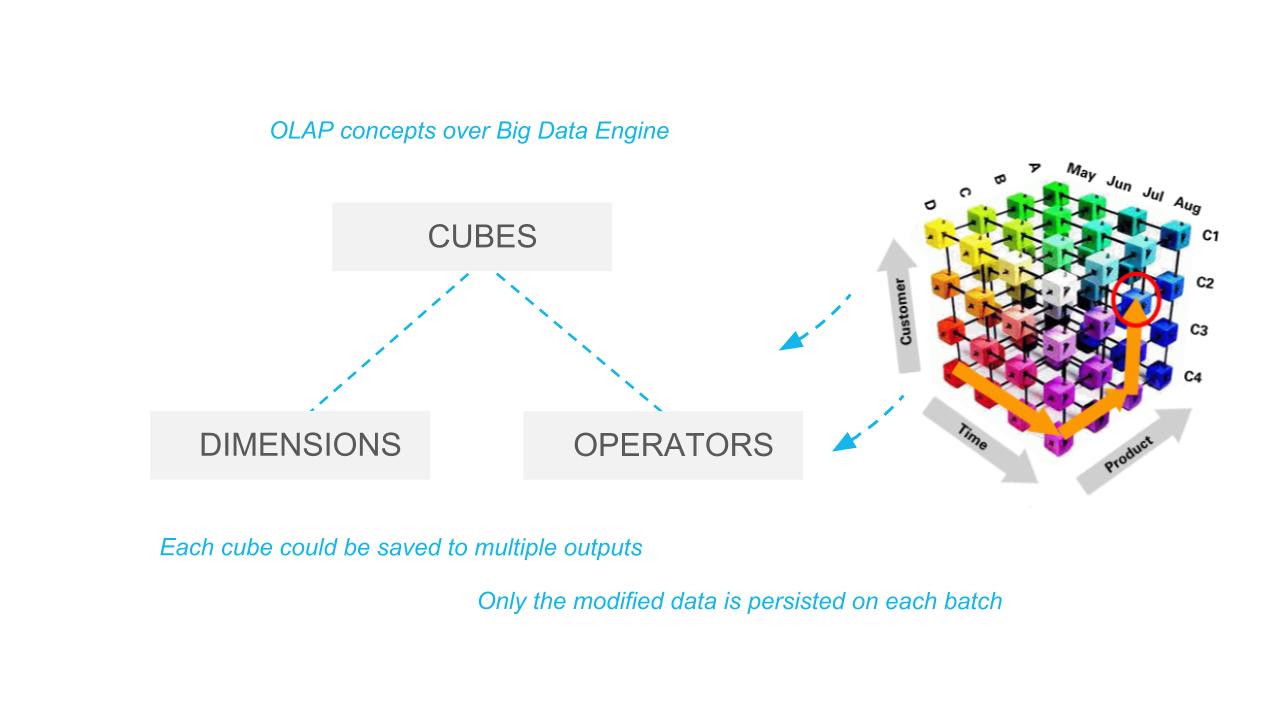 OLAP concepts over Big Data Engine

CUBES

DIMENSIONS

OPERATORS

D C B A May Jun Jul Aug

C1
C2
C3
C4

Customer

Time

Product

Each cube could be saved to multiple outputs

Only the modified data is persisted on each batch